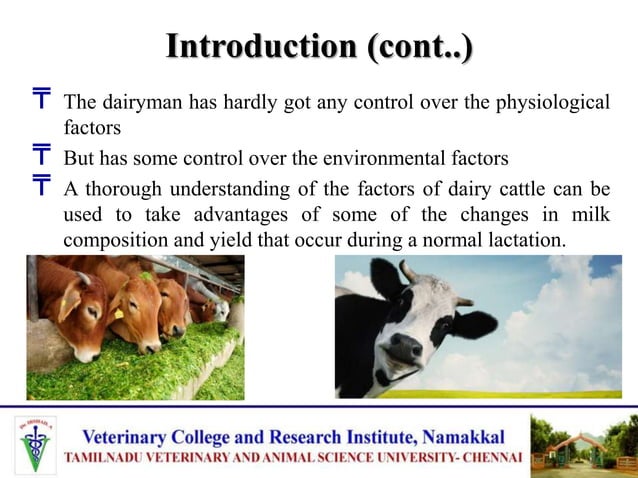 Introduction (cont..)

The dairyman has hardly got any control over the physiological factors

But has some control over the environmental factors

A thorough understanding of the factors of dairy cattle can be used to take advantages of some of the changes in milk composition and yield that occur during a normal lactation.

Veterinary College and Research Institute, Namakkal
TAMILNADU VETERINARY AND ANIMAL SCIENCE UNIVERSITY- CHENNAI